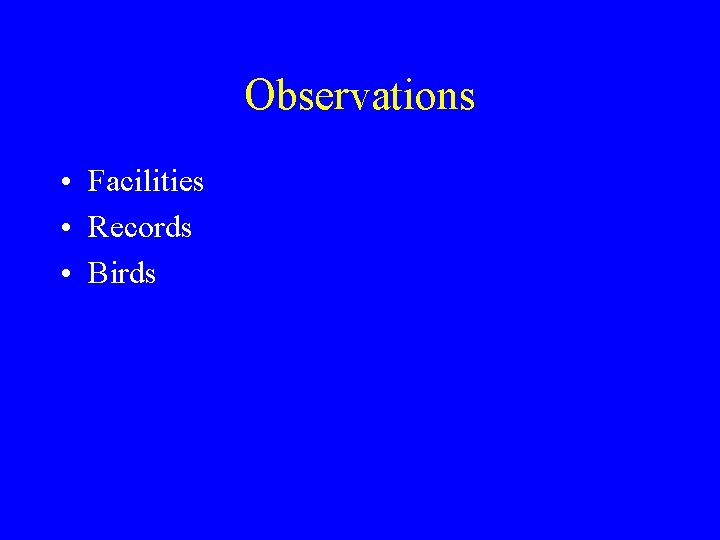 Observations

• Facilities
• Records
• Birds